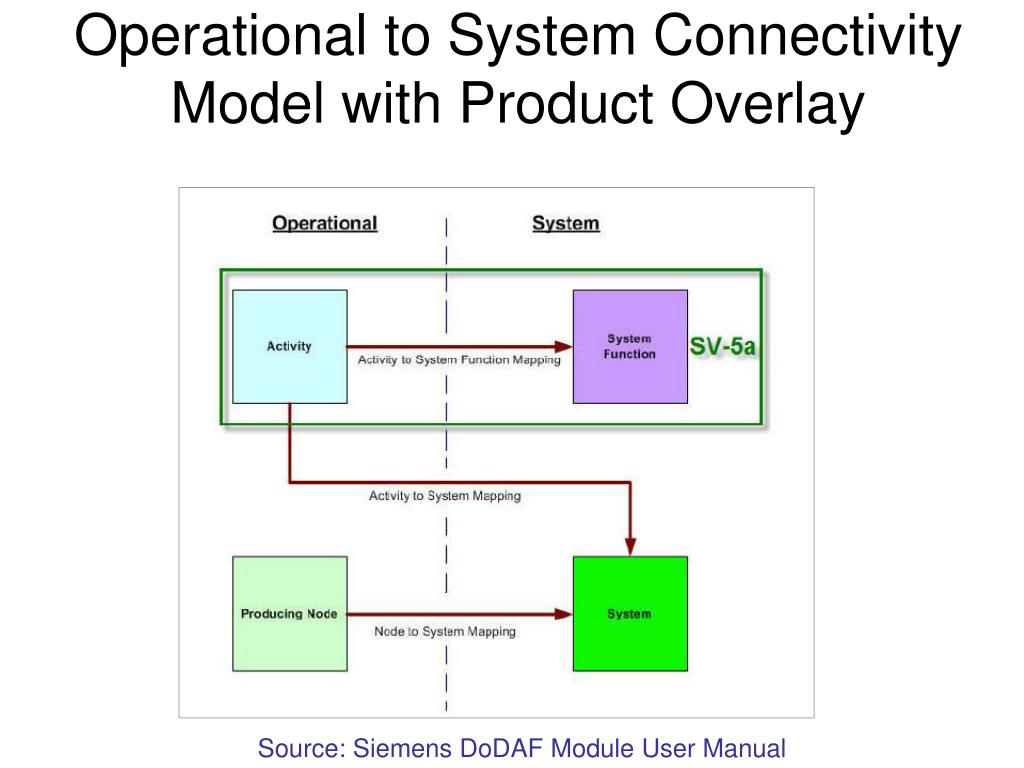 Operational to System Connectivity Model with Product Overlay

Operational

System

Activity

Activity to System Function Mapping

System Function

SV-5a

Actvity to System Mapping

Producing Node

Node to System Mapping

System

Source: Siemens DoDAF Module User Manual